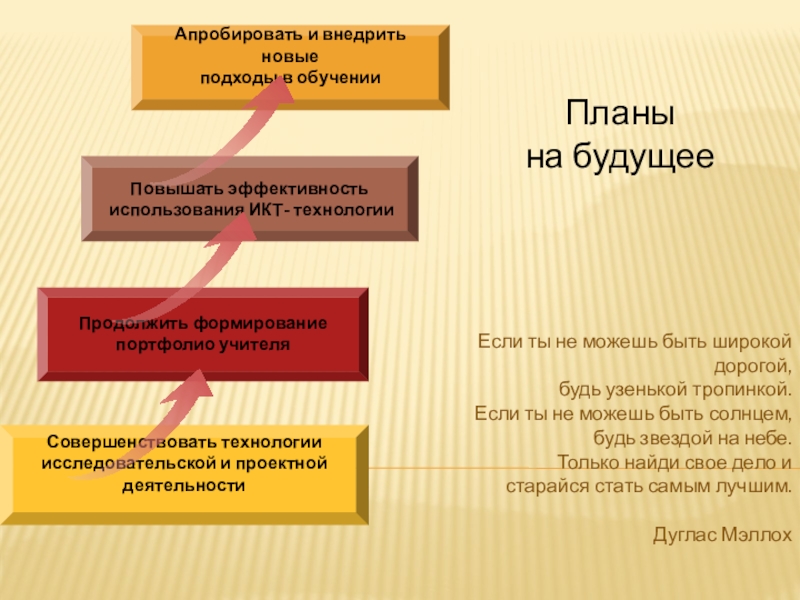 Апробировать и внедрить новые подходы в обучении

Повышать эффективность использования ИКТ- технологии

Продолжить формирование портфолио учителя

Совершенствовать технологии исследовательской и проектной деятельности

Планы
на будущее

Если ты не можешь быть широкой дорогой,
будь узенькой тропинкой.
Если ты не можешь быть солнцем,
будь звездой на небе.
Только найди свое дело и старайся стать самым лучшим.

Дуглас Мэллох